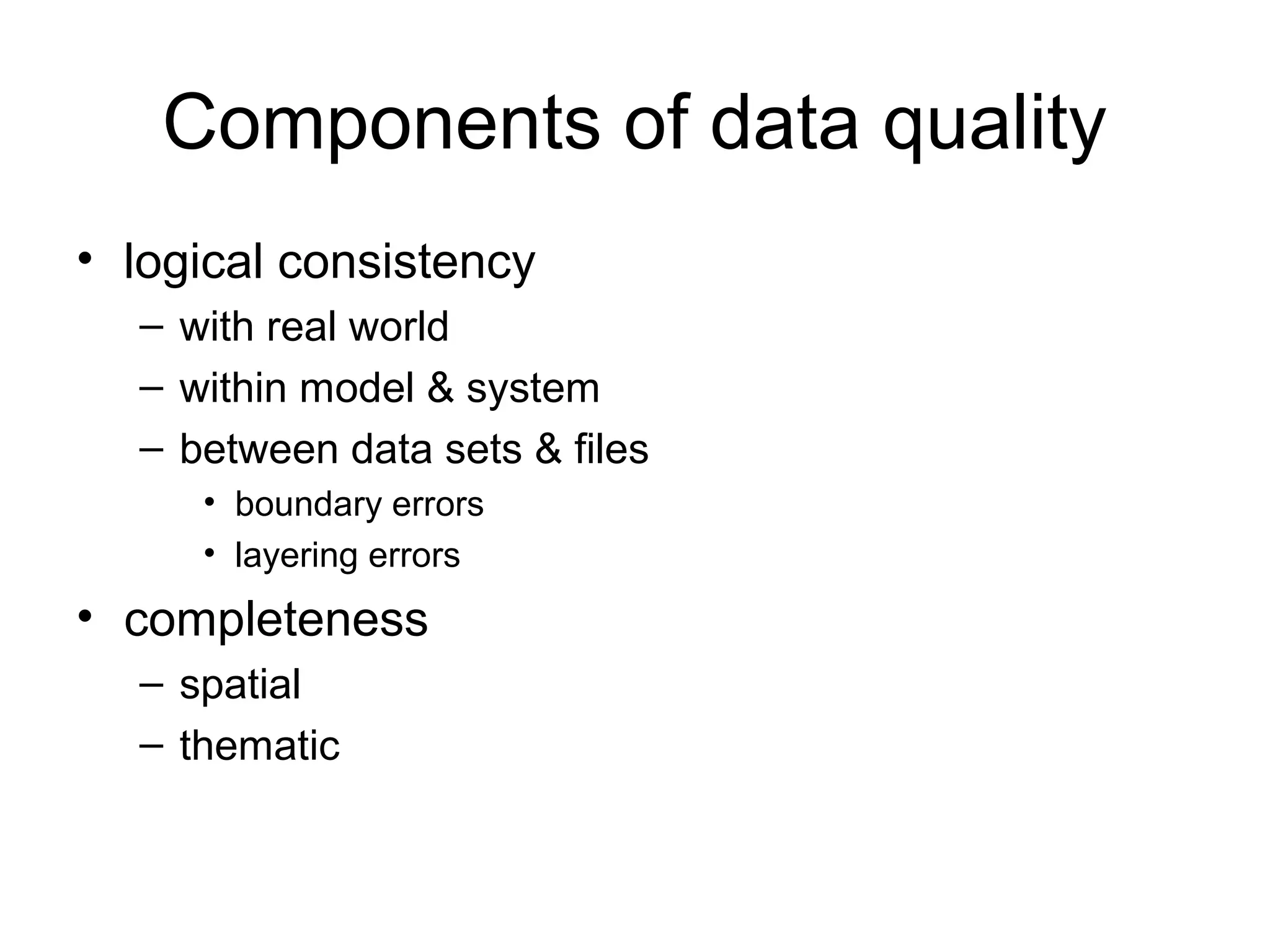 Components of data quality

• logical consistency
– with real world
– within model & system
– between data sets & files
• boundary errors
• layering errors
• completeness
– spatial
– thematic